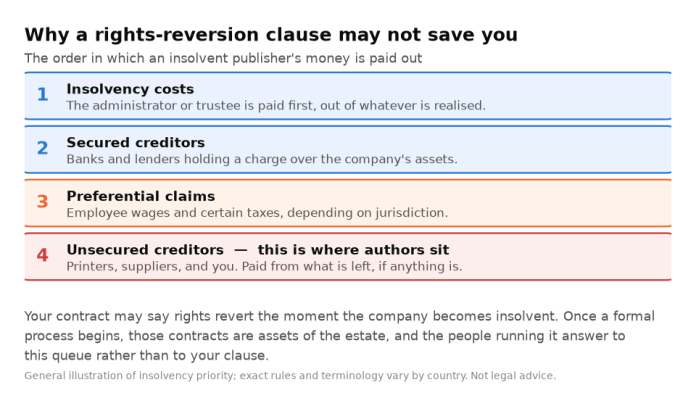 Why a rights-reversion clause may not save you

The order in which an insolvent publisher's money is paid out

1 Insolvency costs
The administrator or trustee is paid first, out of whatever is realised.

2 Secured creditors
Banks and lenders holding a charge over the company's assets.

3 Preferential claims
Employee wages and certain taxes, depending on jurisdiction.

4 Unsecured creditors — this is where authors sit
Printers, suppliers, and you. Paid from what is left, if anything is.

Your contract may say rights revert the moment the company becomes insolvent. Once a formal process begins, those contracts are assets of the estate, and the people running it answer to this queue rather than to your clause.

General illustration of insolvency priority; exact rules and terminology vary by country. Not legal advice.